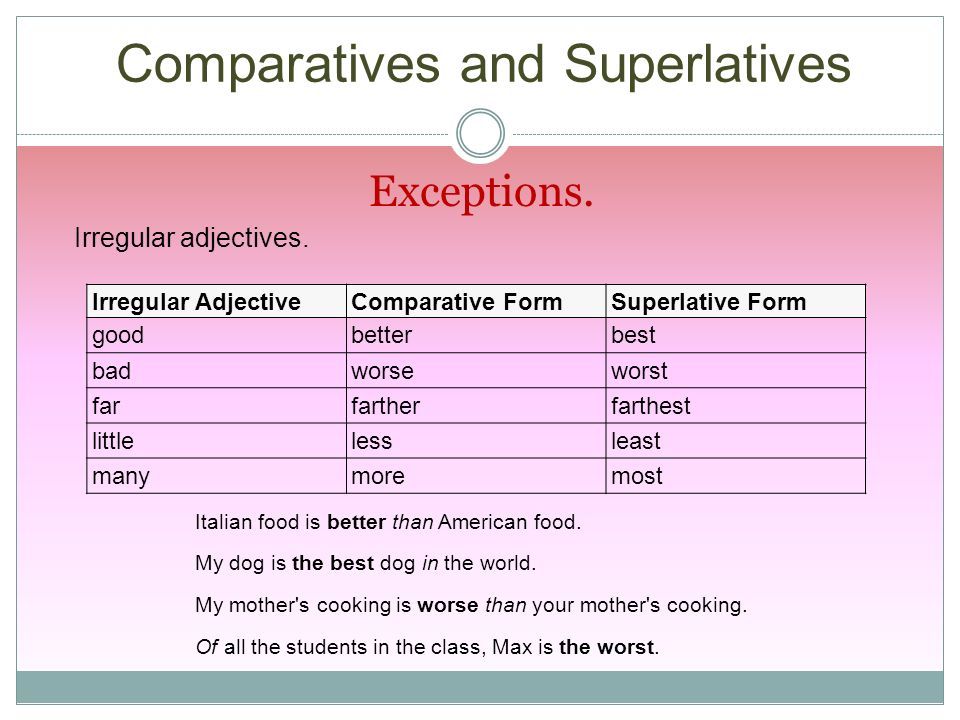 Comparatives and Superlatives

Exceptions.

Irregular adjectives.

| Irregular Adjective | Comparative Form | Superlative Form |
|---|---|---|
| good | better | best |
| bad | worse | worst |
| far | farther | farthest |
| little | less | least |
| many | more | most |

Italian food is better than American food.

My dog is the best dog in the world.

My mother's cooking is worse than your mother's cooking.

Of all the students in the class, Max is the worst.